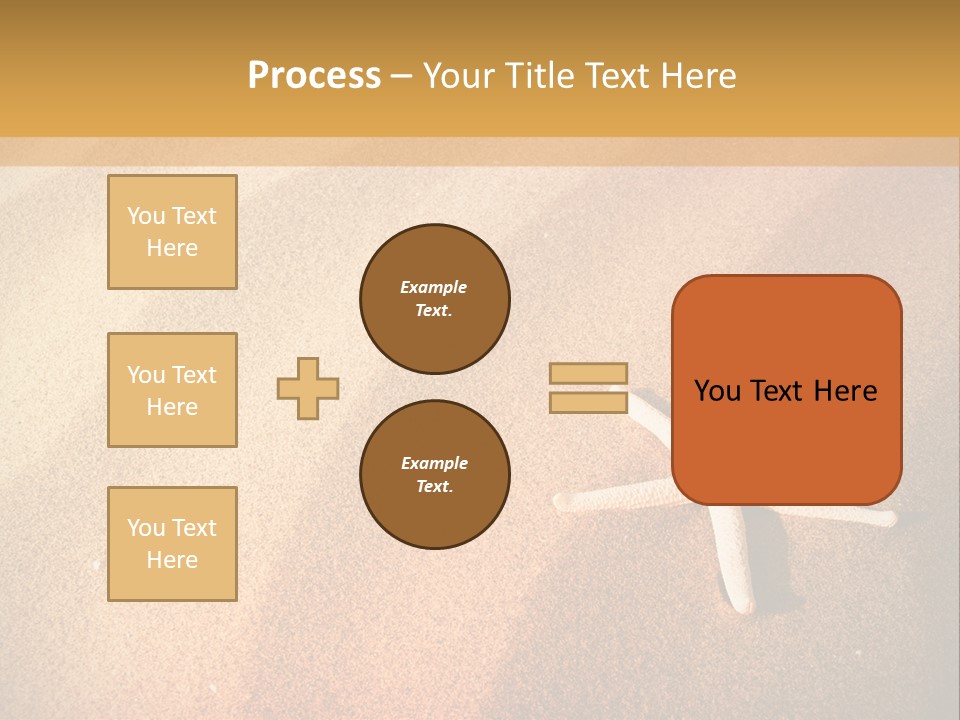 Process – Your Title Text Here

You Text Here

You Text Here

You Text Here

Example Text.

Example Text.

You Text Here